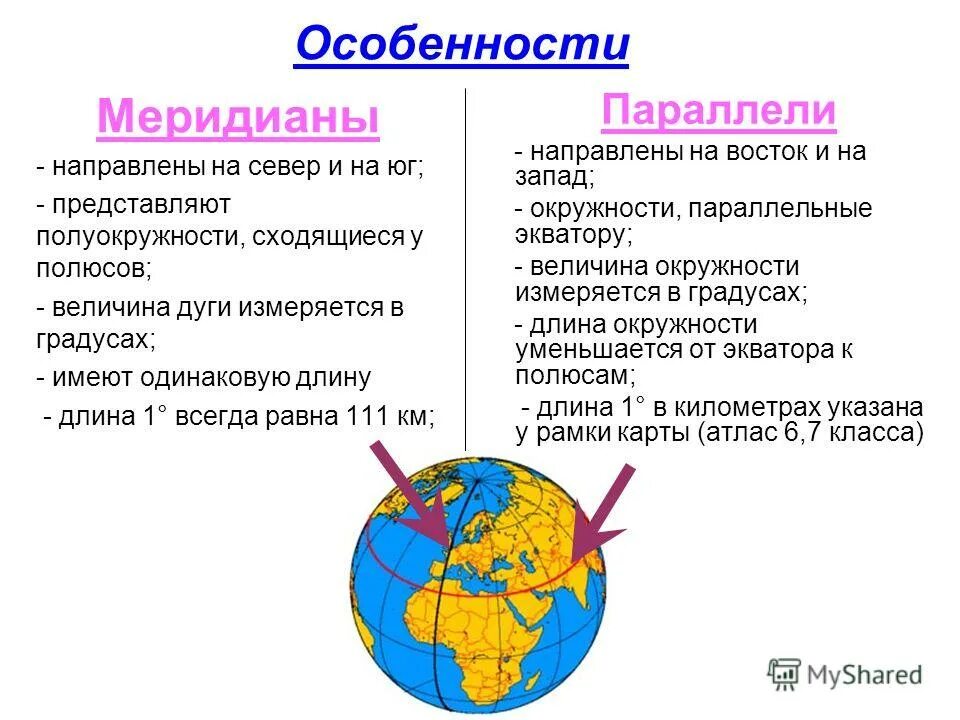 Особенности

Меридианы

- направлены на север и на юг;

- представляют полуокружности, сходящиеся у полюсов;

- величина дуги измеряется в градусах;

- имеют одинаковую длину

- длина 1° всегда равна 111 км;

Параллели

- направлены на восток и на запад;

- окружности, параллельные экватору;

- величина окружности измеряется в градусах;

- длина окружности уменьшается от экватора к полюсам;

- длина 1° в километрах указана у рамки карты (атлас 6,7 класса)

MyShared